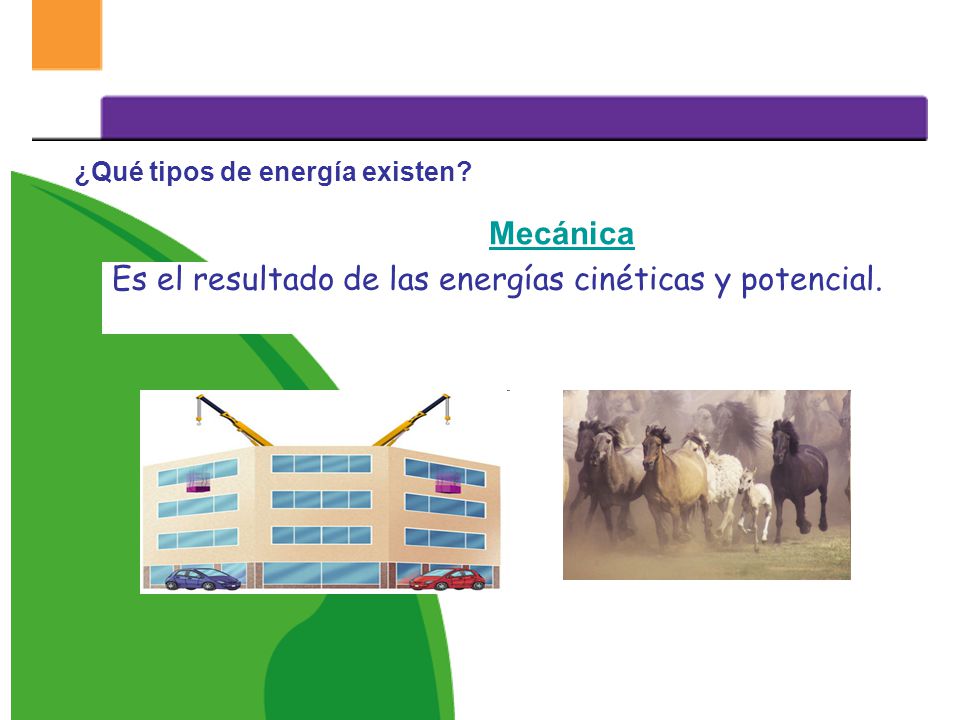 ¿Qué tipos de energía existen?

Mecánica

Es el resultado de las energías cinéticas y potencial.